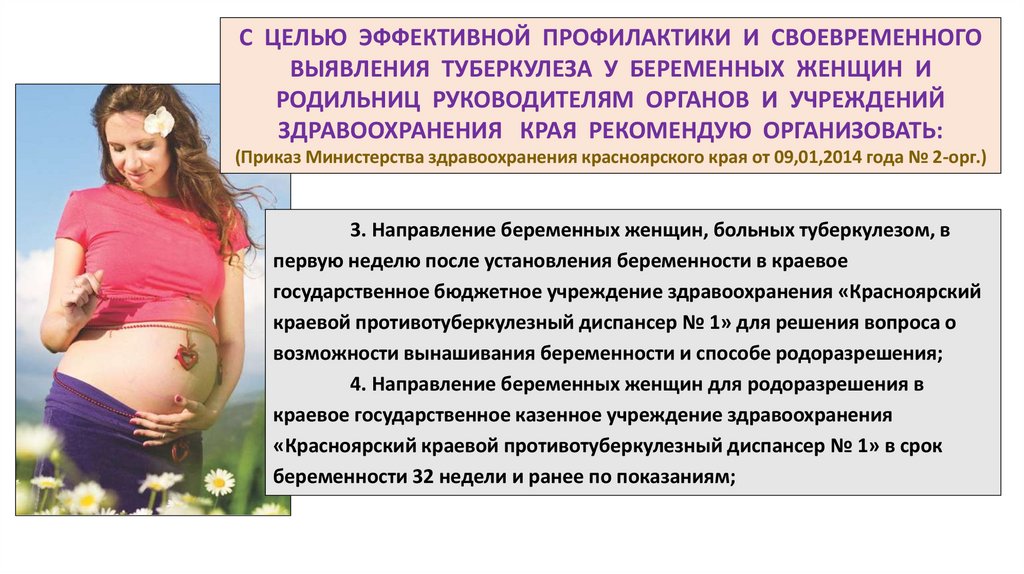 С ЦЕЛЬЮ ЭФФЕКТИВНОЙ ПРОФИЛАКТИКИ И СВОЕВРЕМЕННОГО ВЫЯВЛЕНИЯ ТУБЕРКУЛЕЗА У БЕРЕМЕННЫХ ЖЕНЩИН И РОДИЛЬНИЦ РУКОВОДИТЕЛЯМ ОРГАНОВ И УЧРЕЖДЕНИЙ ЗДРАВООХРАНЕНИЯ КРАЯ РЕКОМЕНДУЮ ОРГАНИЗОВАТЬ:
(Приказ Министерства здравоохранения красноярского края от 09,01,2014 года № 2-орг.)

3. Направление беременных женщин, больных туберкулезом, в первую неделю после установления беременности в краевое государственное бюджетное учреждение здравоохранения «Красноярский краевой противотуберкулезный диспансер № 1» для решения вопроса о возможности вынашивания беременности и способе родоразрешения;

4. Направление беременных женщин для родоразрешения в краевое государственное казенное учреждение здравоохранения «Красноярский краевой противотуберкулезный диспансер № 1» в срок беременности 32 недели и ранее по показаниям;